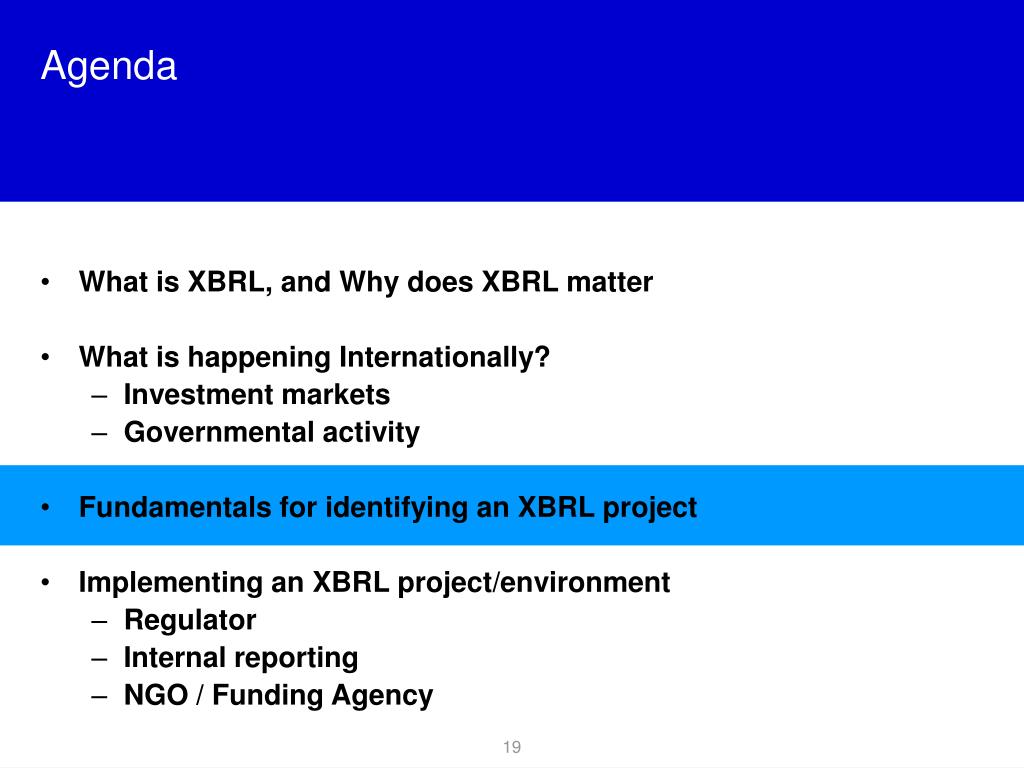 Agenda

• What is XBRL, and Why does XBRL matter

• What is happening Internationally?
– Investment markets
– Governmental activity

• Fundamentals for identifying an XBRL project

• Implementing an XBRL project/environment
– Regulator
– Internal reporting
– NGO / Funding Agency

19